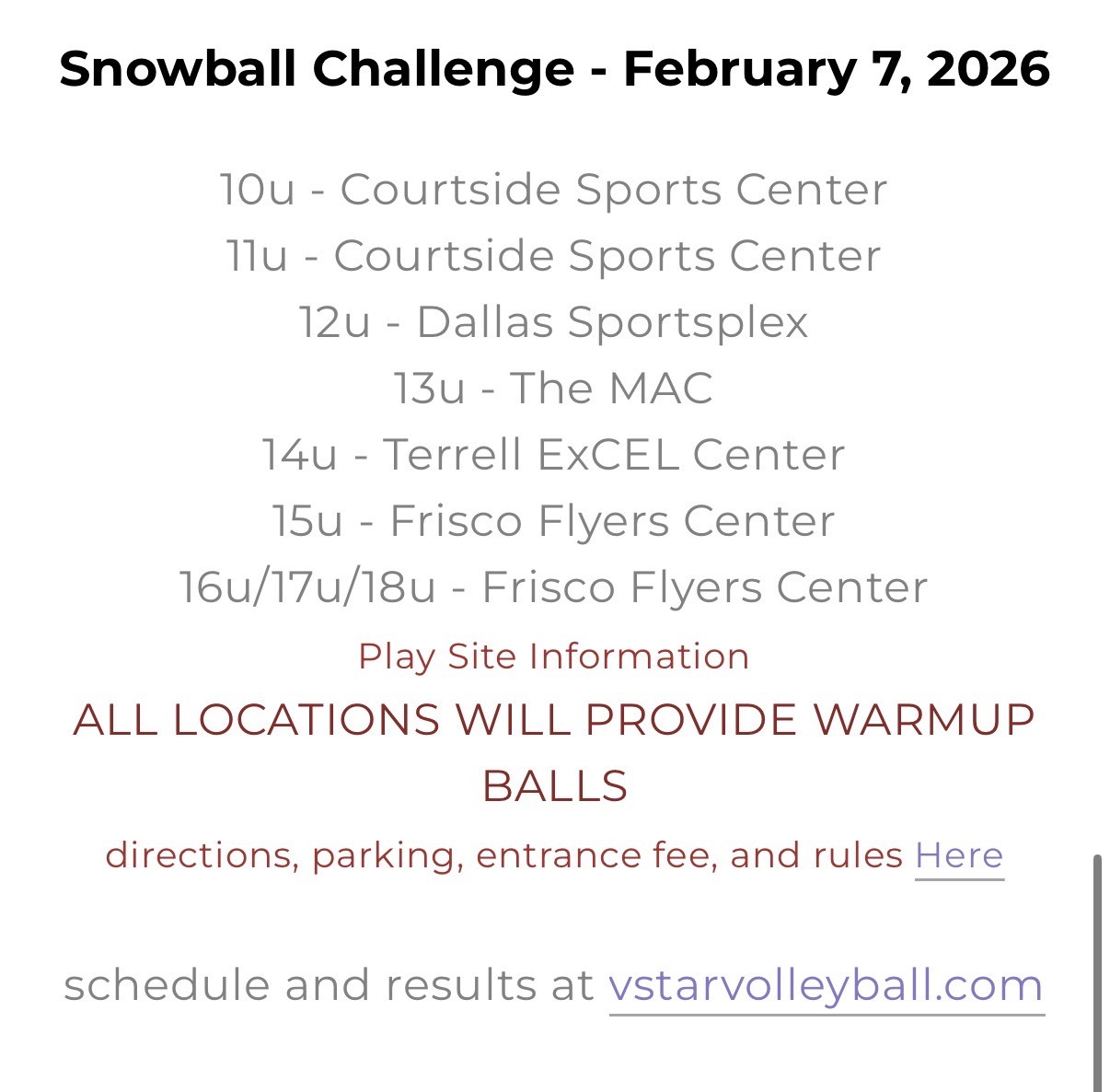 Snowball Challenge - February 7, 2026

10u - Courtside Sports Center
11u - Courtside Sports Center
12u - Dallas Sportsplex
13u - The MAC
14u - Terrell ExCEL Center
15u - Frisco Flyers Center
16u/17u/18u - Frisco Flyers Center

Play Site Information

ALL LOCATIONS WILL PROVIDE WARMUP BALLS

directions, parking, entrance fee, and rules Here

schedule and results at vstarvolleyball.com